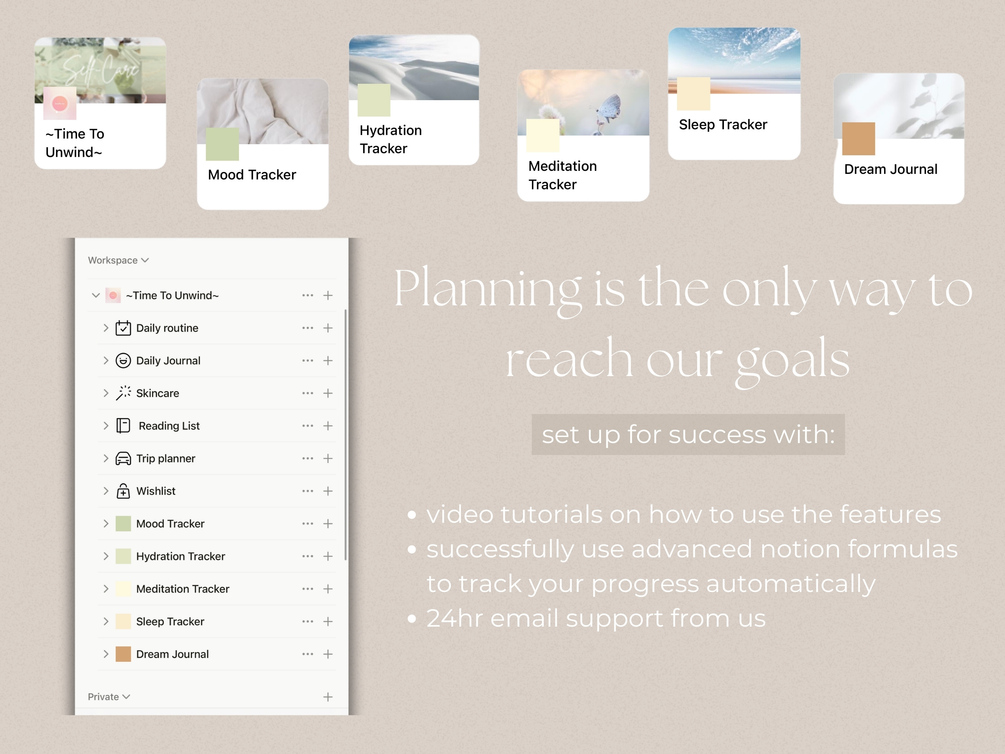 Self Care

~Time To Unwind~

Mood Tracker

Hydration Tracker

Meditation Tracker

Sleep Tracker

Dream Journal

Workspace

~Time To Unwind~

Daily routine

Daily Journal

Skincare

Reading List

Trip planner

Wishlist

Mood Tracker

Hydration Tracker

Meditation Tracker

Sleep Tracker

Dream Journal

Private

Planning is the only way to reach our goals

set up for success with:

• video tutorials on how to use the features
• successfully use advanced notion formulas to track your progress automatically
• 24hr email support from us